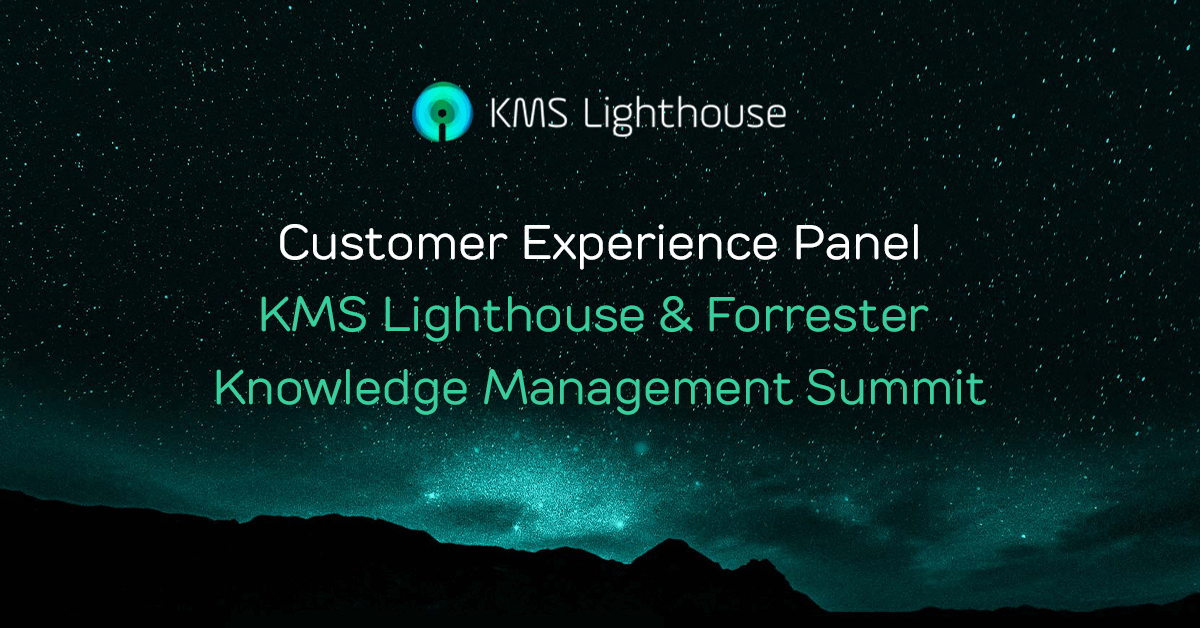 KMS Lighthouse

Customer Experience Panel
KMS Lighthouse & Forrester
Knowledge Management Summit